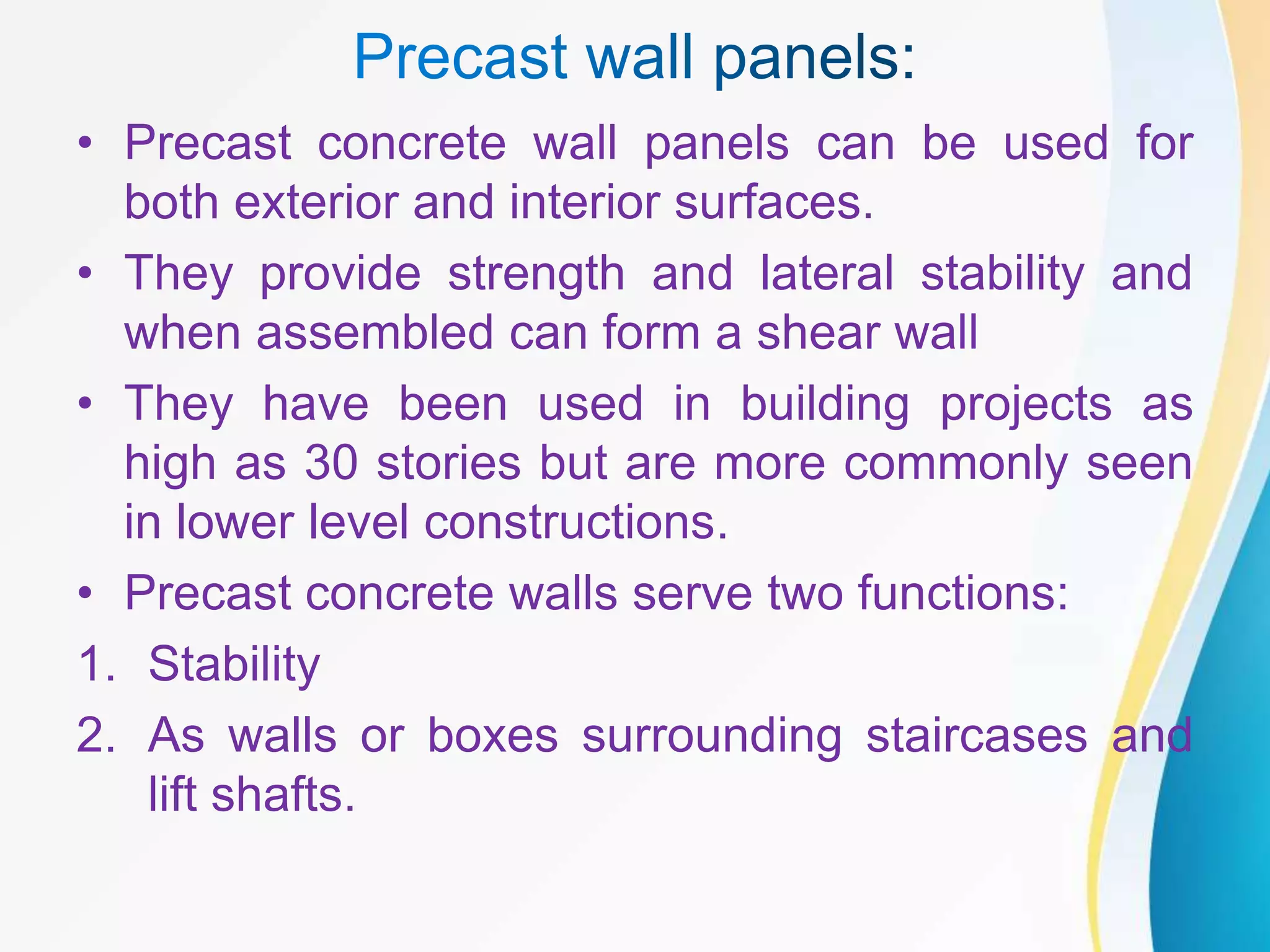 Precast wall panels:

• Precast concrete wall panels can be used for both exterior and interior surfaces.

• They provide strength and lateral stability and when assembled can form a shear wall

• They have been used in building projects as high as 30 stories but are more commonly seen in lower level constructions.

• Precast concrete walls serve two functions:

1. Stability

2. As walls or boxes surrounding staircases and lift shafts.